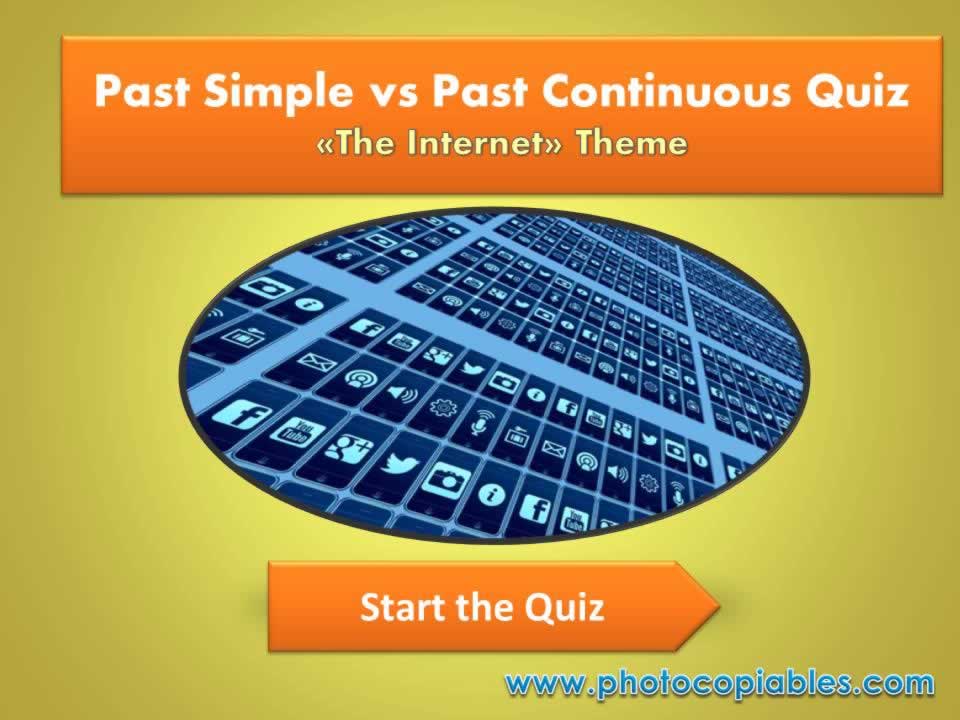 Past Simple vs Past Continuous Quiz
«The Internet» Theme

Start the Quiz

www.photocopiables.com